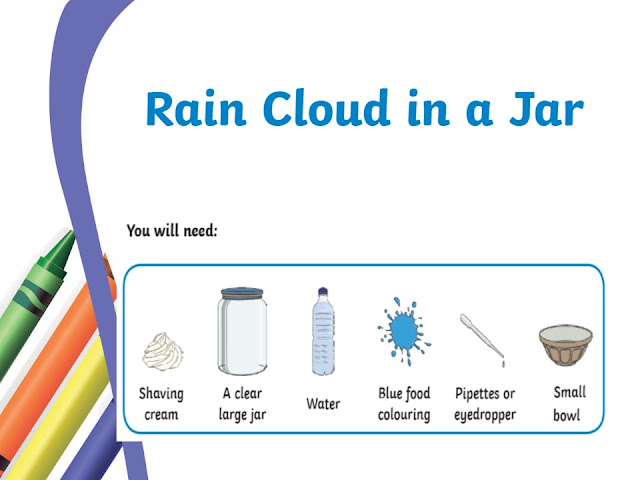 Rain Cloud in a Jar

You will need:

Shaving cream

A clear large jar

Water

Blue food colouring

Pipettes or eyedropper

Small bowl